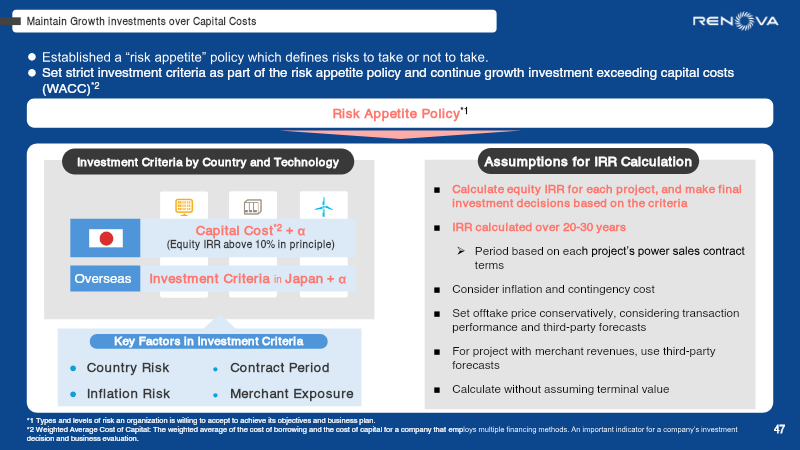 Maintain Growth investments over Capital Costs

RENOVA

● Established a "risk appetite" policy which defines risks to take or not to take.
● Set strict investment criteria as part of the risk appetite policy and continue growth investment exceeding capital costs (WACC)$^{*2}$

Risk Appetite Policy$^{*1}$

Investment Criteria by Country and Technology

Capital Cost$^{*2}$ + α
(Equity IRR above 10% in principle)

Overseas Investment Criteria in Japan + α

Key Factors in Investment Criteria

● Country Risk
● Inflation Risk
● Contract Period
● Merchant Exposure

Assumptions for IRR Calculation

■ Calculate equity IRR for each project, and make final investment decisions based on the criteria

■ IRR calculated over 20-30 years

➢ Period based on each project's power sales contract terms

■ Consider inflation and contingency cost

■ Set offtake price conservatively, considering transaction performance and third-party forecasts

■ For project with merchant revenues, use third-party forecasts

■ Calculate without assuming terminal value

*1 Types and levels of risk an organization is willing to accept to achieve its objectives and business plan.
*2 Weighted Average Cost of Capital: The weighted average of the cost of borrowing and the cost of capital for a company that employs multiple financing methods. An important indicator for a company's investment decision and business evaluation.

47